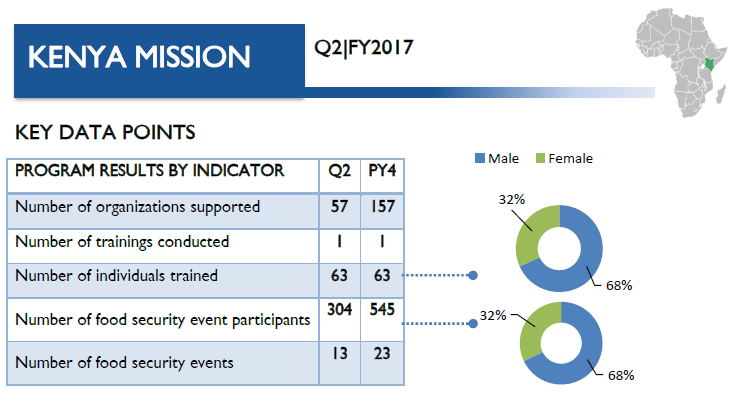 KENYA MISSION

Q2|FY2017

KEY DATA POINTS

| PROGRAM RESULTS BY INDICATOR | Q2 | PY4 |
|---|---|---|
| Number of organizations supported | 57 | 157 |
| Number of trainings conducted | 1 | 1 |
| Number of individuals trained | 63 | 63 |
| Number of food security event participants | 304 | 545 |
| Number of food security events | 13 | 23 |

Male Female

32%

68%

32%

68%